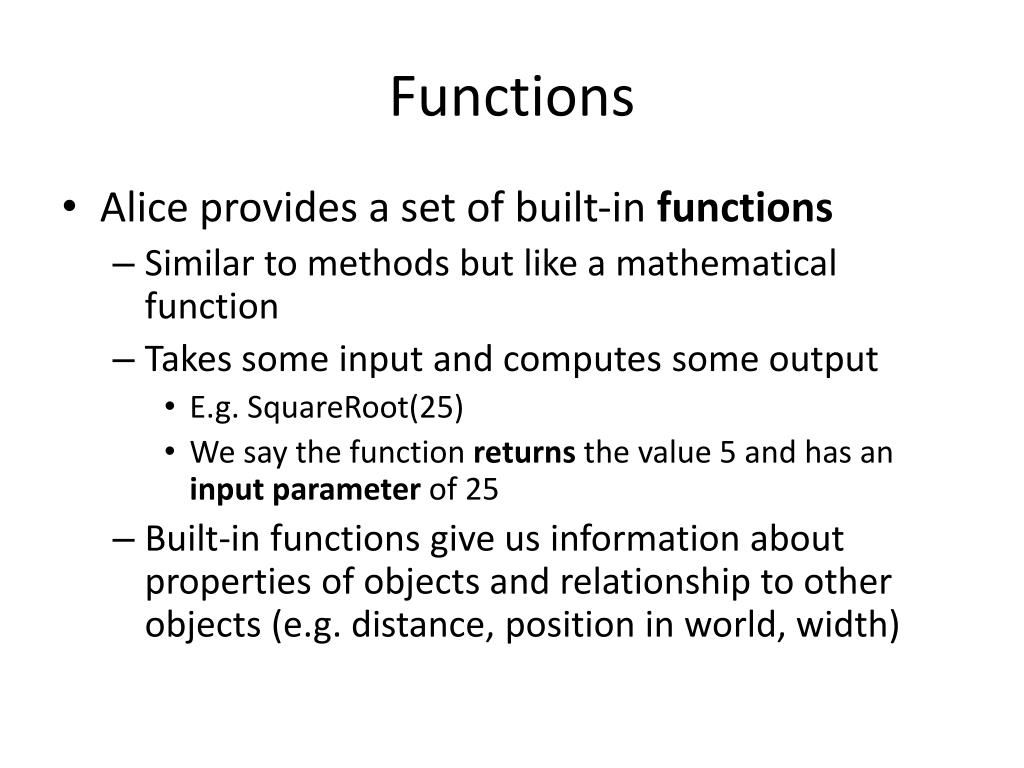 Functions

• Alice provides a set of built-in functions
– Similar to methods but like a mathematical function
– Takes some input and computes some output
• E.g. SquareRoot(25)
• We say the function returns the value 5 and has an input parameter of 25
– Built-in functions give us information about properties of objects and relationship to other objects (e.g. distance, position in world, width)